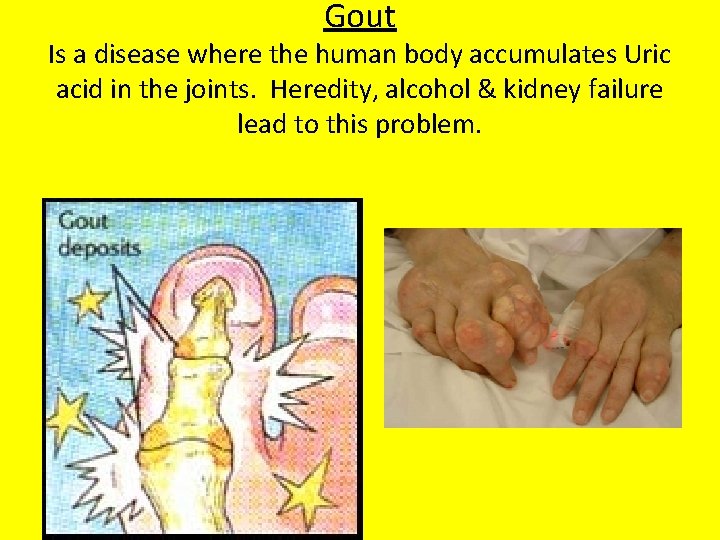 Gout

Is a disease where the human body accumulates Uric acid in the joints. Heredity, alcohol & kidney failure lead to this problem.

Gout deposits